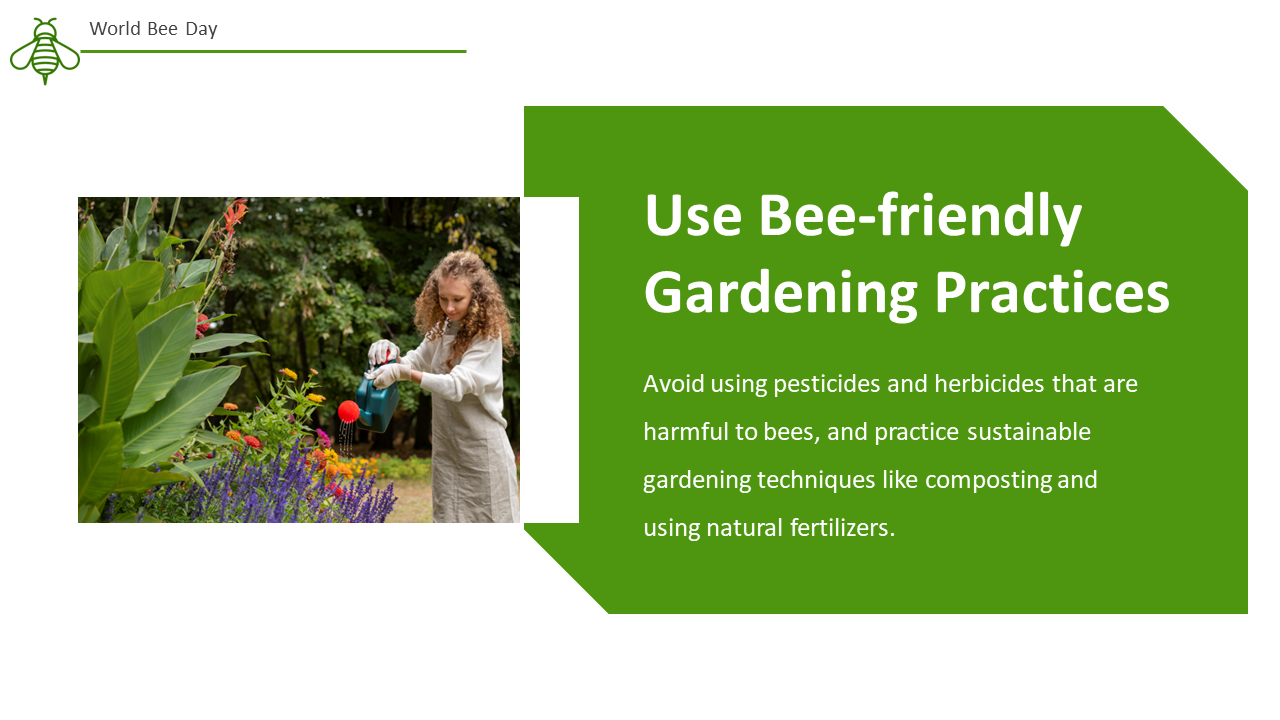 World Bee Day

Use Bee-friendly Gardening Practices

Avoid using pesticides and herbicides that are harmful to bees, and practice sustainable gardening techniques like composting and using natural fertilizers.